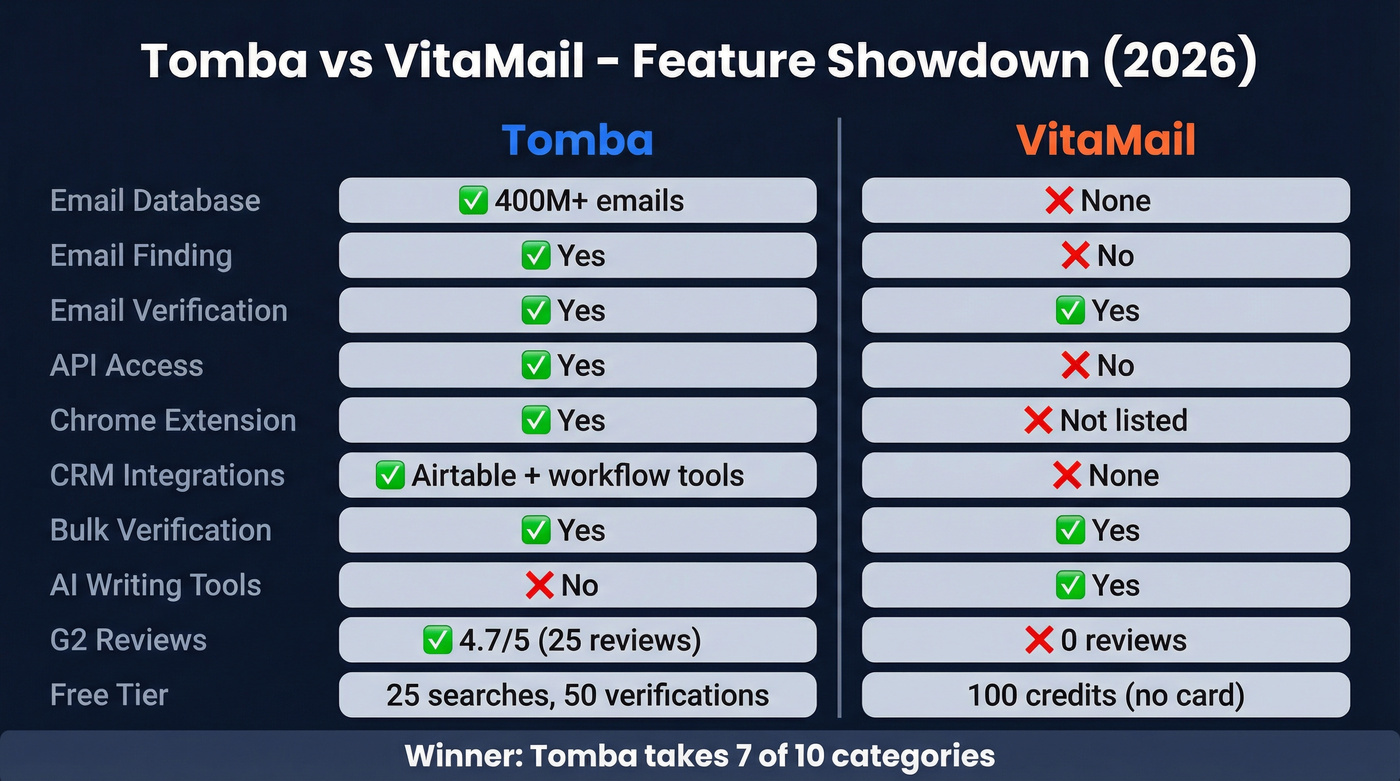 Tomba vs VitaMail - Feature Showdown (2026)

| | Tomba | VitaMail |
|---|---|---|
| Email Database | ✅ 400M+ emails | ❌ None |
| Email Finding | ✅ Yes | ❌ No |
| Email Verification | ✅ Yes | ✅ Yes |
| API Access | ✅ Yes | ❌ No |
| Chrome Extension | ✅ Yes | ❌ Not listed |
| CRM Integrations | ✅ Airtable + workflow tools | ❌ None |
| Bulk Verification | ✅ Yes | ✅ Yes |
| AI Writing Tools | ❌ No | ✅ Yes |
| G2 Reviews | ✅ 4.7/5 (25 reviews) | ❌ 0 reviews |
| Free Tier | 25 searches, 50 verifications | 100 credits (no card) |

Winner: Tomba takes 7 of 10 categories